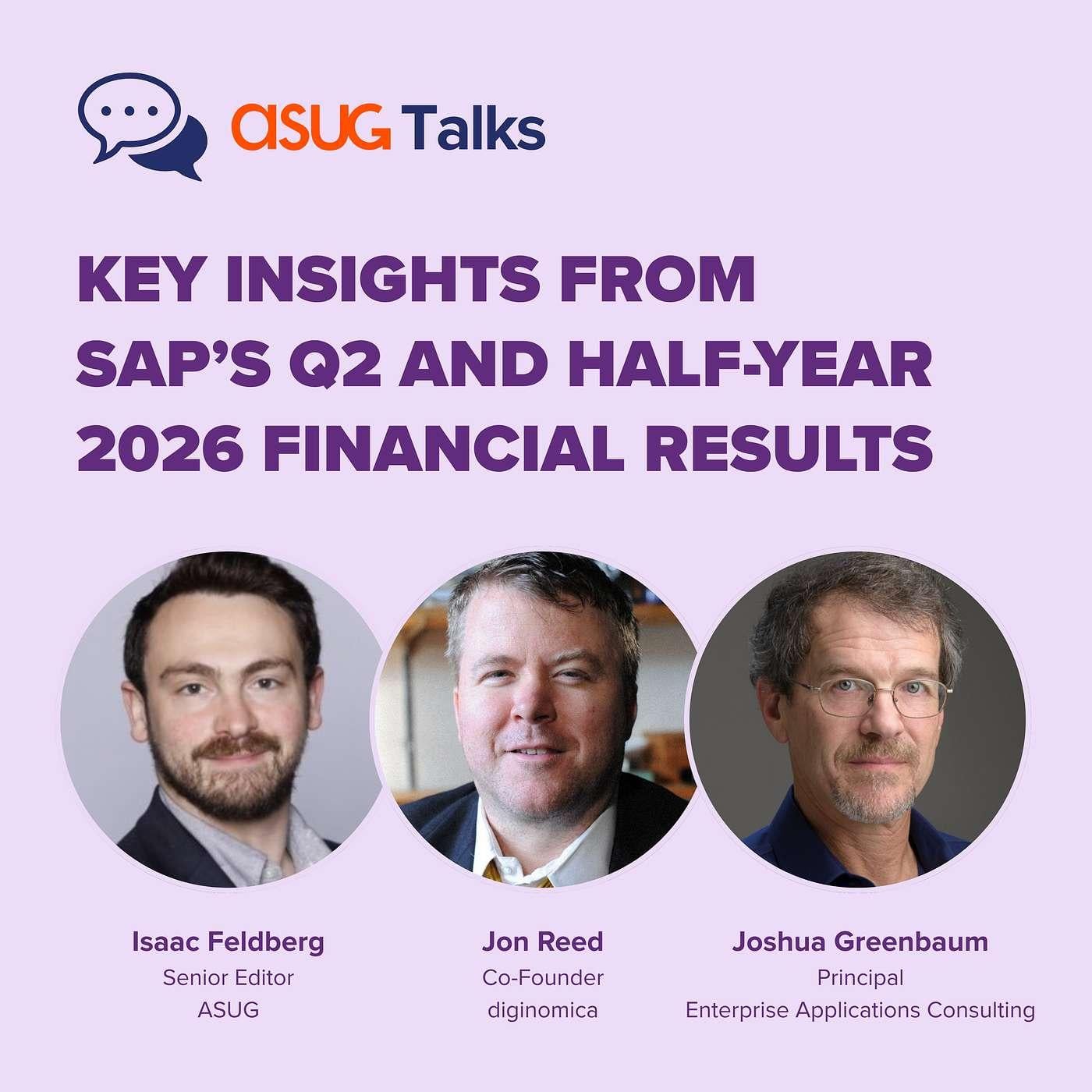 ASUG Talks

KEY INSIGHTS FROM SAP'S Q2 AND HALF-YEAR 2026 FINANCIAL RESULTS

Isaac Feldberg
Senior Editor
ASUG

Jon Reed
Co-Founder
diginomica

Joshua Greenbaum
Principal
Enterprise Applications Consulting